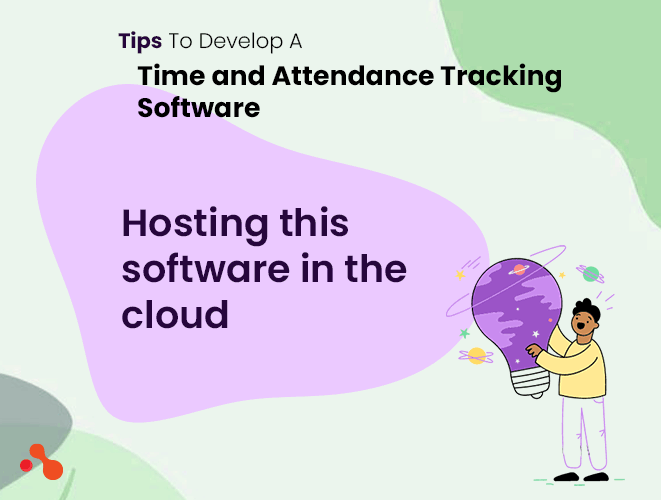 Tips To Develop A
Time and Attendance Tracking Software

Hosting this software in the cloud